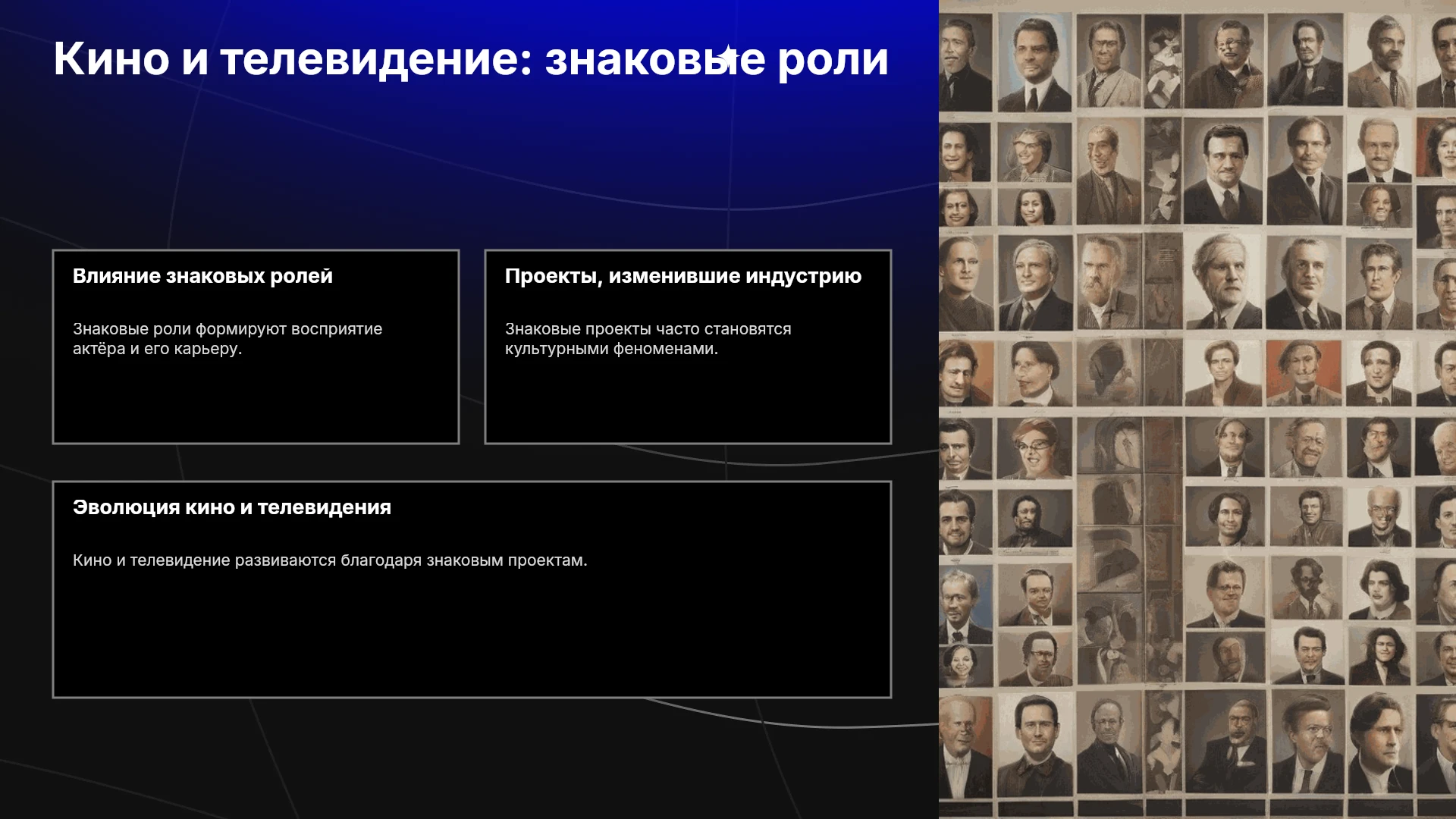 Кино и телевидение: знаковые роли

Влияние знаковых ролей

Знаковые роли формируют восприятие актёра и его карьеру.

Проекты, изменившие индустрию

Знаковые проекты часто становятся культурными феноменами.

Эволюция кино и телевидения

Кино и телевидение развиваются благодаря знаковым проектам.